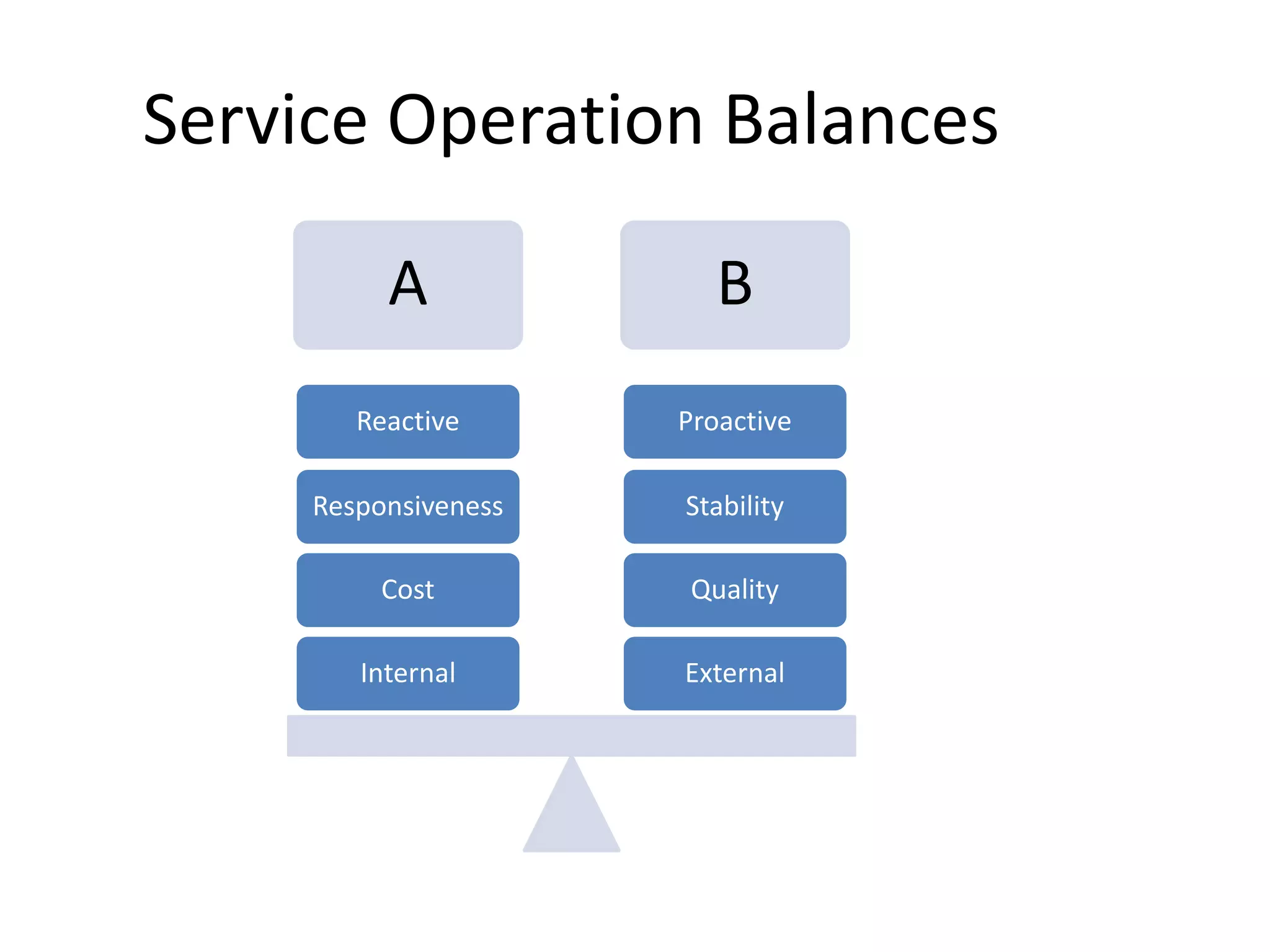 Service Operation Balances

A

Reactive

Responsiveness

Cost

Internal

B

Proactive

Stability

Quality

External